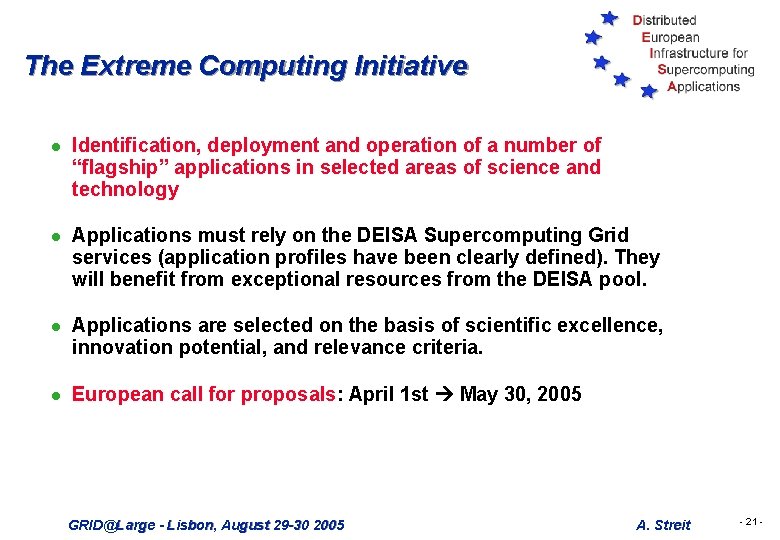 The Extreme Computing Initiative

Distributed
European
Infrastructure for
Supercomputing
Applications

- Identification, deployment and operation of a number of “flagship” applications in selected areas of science and technology

- Applications must rely on the DEISA Supercomputing Grid services (application profiles have been clearly defined). They will benefit from exceptional resources from the DEISA pool.

- Applications are selected on the basis of scientific excellence, innovation potential, and relevance criteria.

- European call for proposals: April 1st → May 30, 2005

GRID@Large - Lisbon, August 29-30 2005

A. Streit

- 21 -